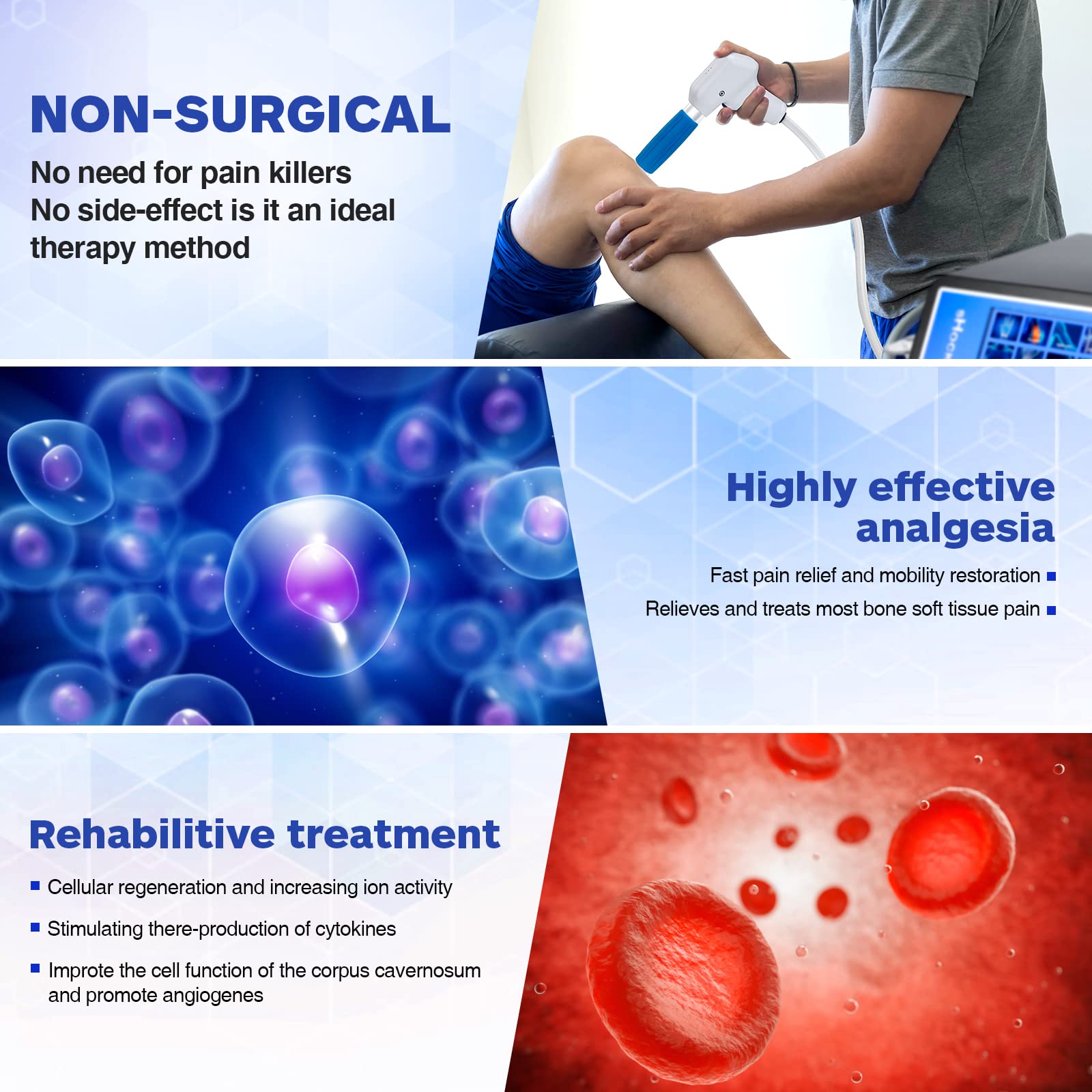 NON-SURGICAL

No need for pain killers
No side-effect is it an ideal therapy method

Highly effective analgesia

Fast pain relief and mobility restoration
Relieves and treats most bone soft tissue pain

Rehabilitive treatment

Cellular regeneration and increasing ion activity
Stimulating there-production of cytokines
Improte the cell function of the corpus cavernosum and promote angiogenes